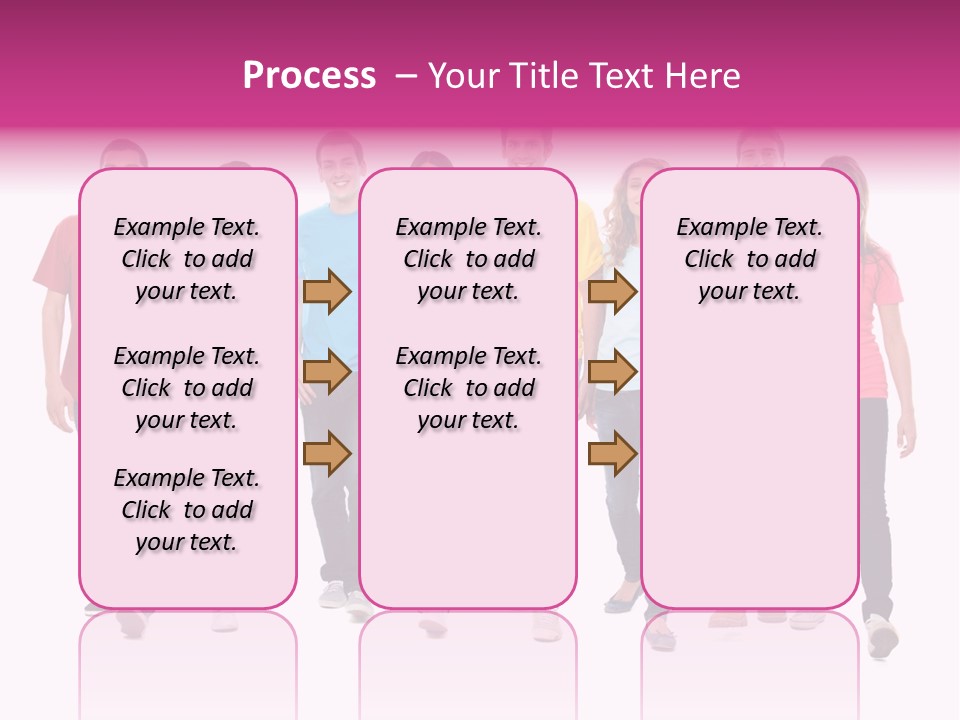 Process – Your Title Text Here

Example Text. Click to add your text.

Example Text. Click to add your text.

Example Text. Click to add your text.

Example Text. Click to add your text.

Example Text. Click to add your text.

Example Text. Click to add your text.